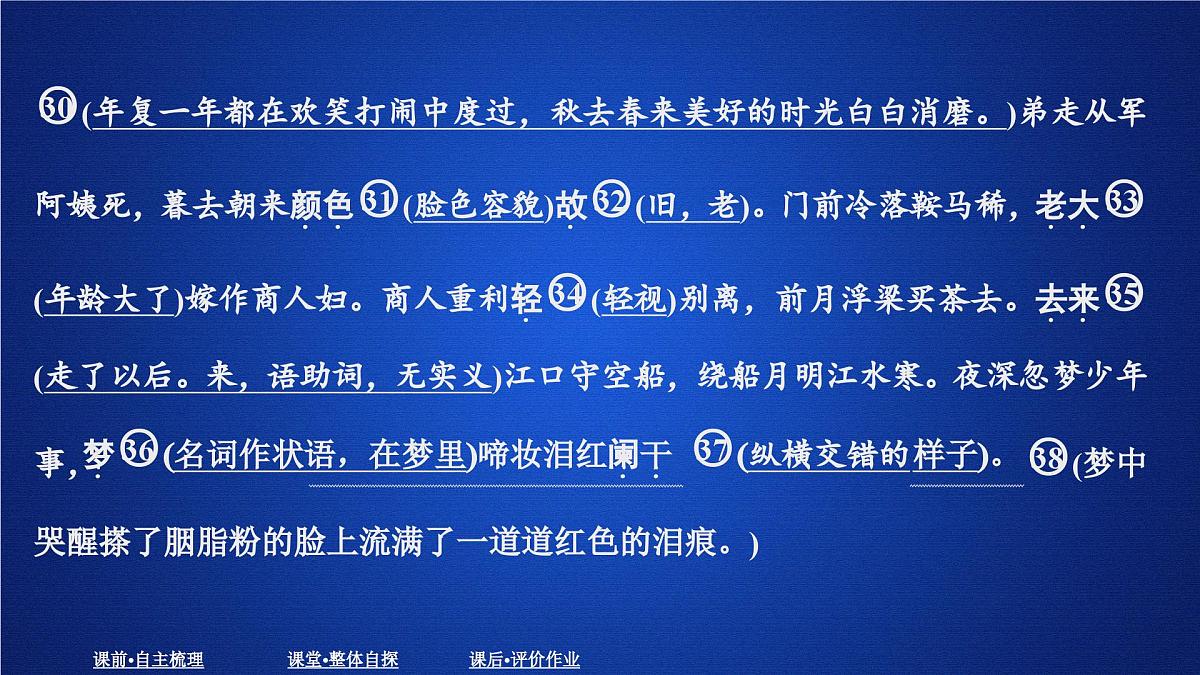 ㉚(年复一年都在欢笑打闹中度过，秋去春来美好的时光白白消磨。)弟走从军阿姨死，暮去朝来颜色㉛(脸色容貌)故㉜(旧，老)。门前冷落鞍马稀，老大㉝(年龄大了)嫁作商人妇。商人重利轻㉞(轻视)别离，前月浮梁买茶去。去来㉟(走了以后。来，语助词，无实义)江口守空船，绕船月明江水寒。夜深忽梦少年事，梦㊱(名词作状语，在梦里)啼妆泪红阑干㊲(纵横交错的样子)。㊳(梦中哭醒搽了胭脂粉的脸上流满了一道道红色的泪痕。)

课前•自主梳理　课堂•整体自探　课后•评价作业